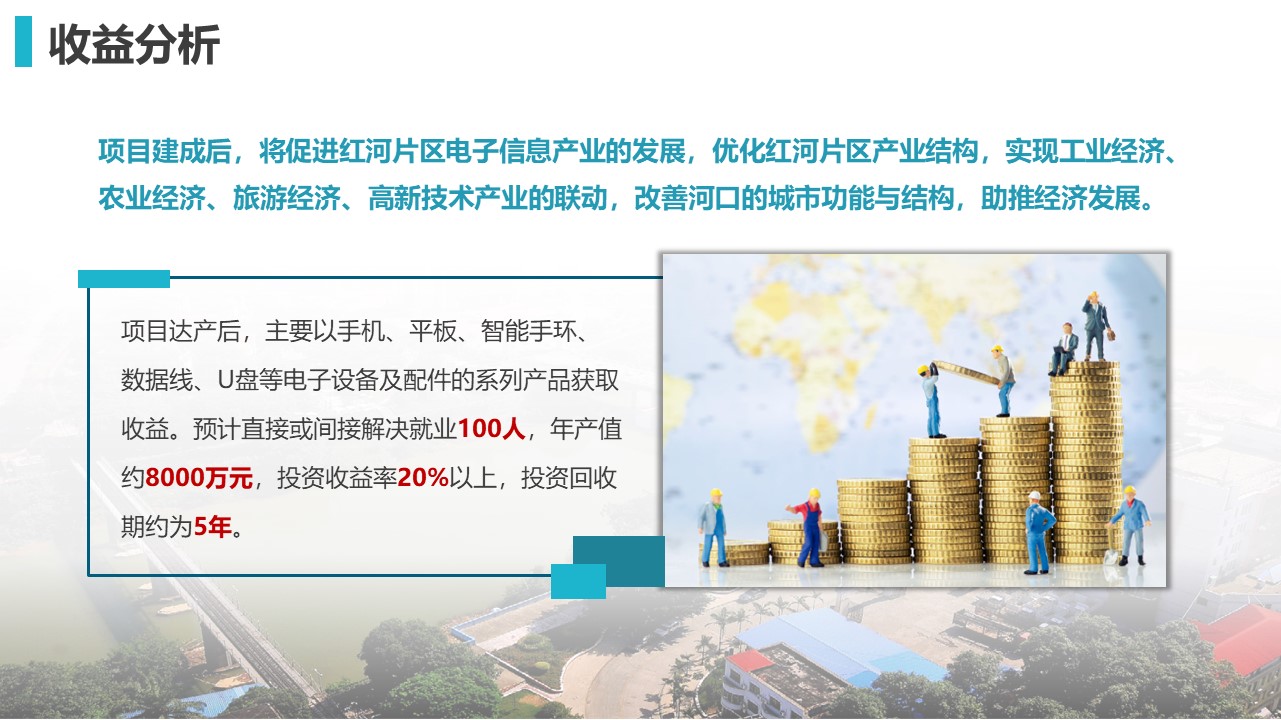 收益分析

项目建成后，将促进红河片区电子信息产业的发展，优化红河片区产业结构，实现工业经济、农业经济、旅游经济、高新技术产业的联动，改善河口的城市功能与结构，助推经济发展。

项目达产后，主要以手机、平板、智能手环、数据线、U盘等电子设备及配件的系列产品获取收益。预计直接或间接解决就业100人，年产值约8000万元，投资收益率20%以上，投资回收期约为5年。